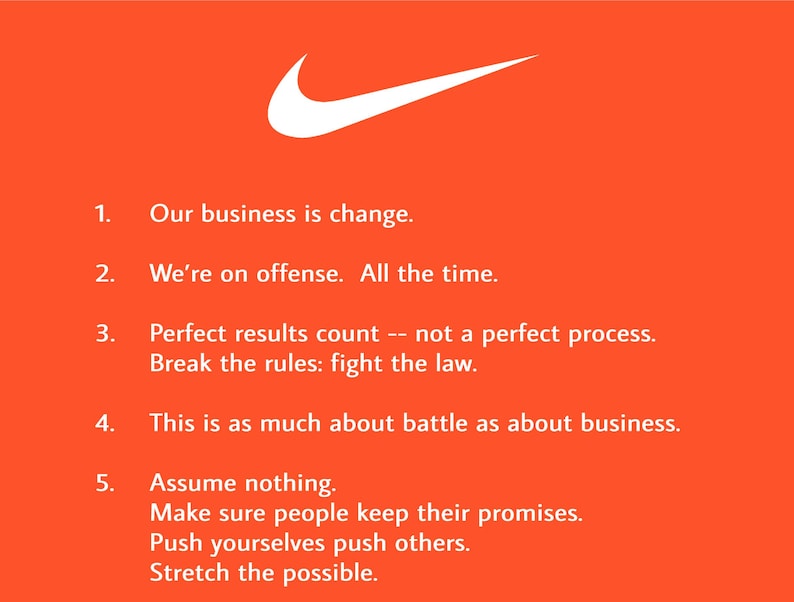 1. Our business is change.

2. We're on offense. All the time.

3. Perfect results count -- not a perfect process.
Break the rules: fight the law.

4. This is as much about battle as about business.

5. Assume nothing.
Make sure people keep their promises.
Push yourselves push others.
Stretch the possible.